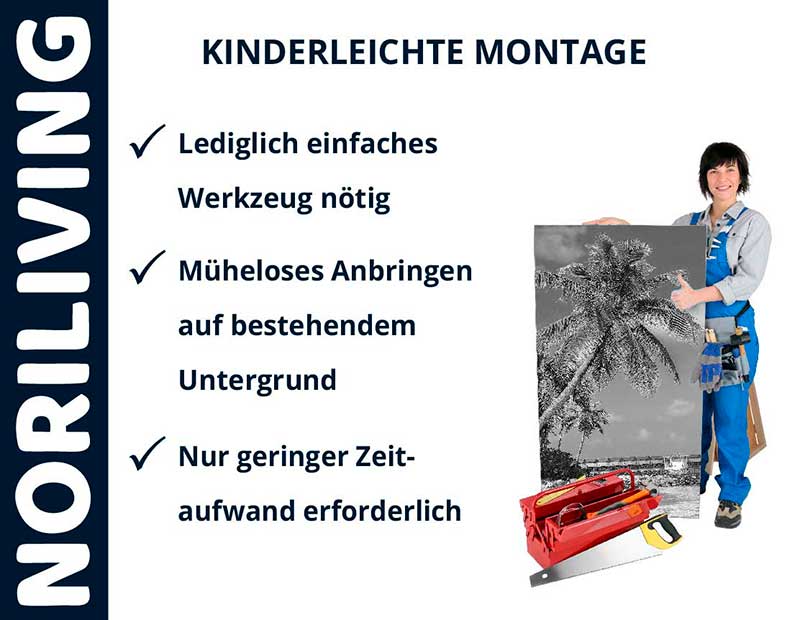 NORILIVING

KINDERLEICHTE MONTAGE

✓ Lediglich einfaches Werkzeug nötig

✓ Müheloses Anbringen auf bestehendem Untergrund

✓ Nur geringer Zeitaufwand erforderlich